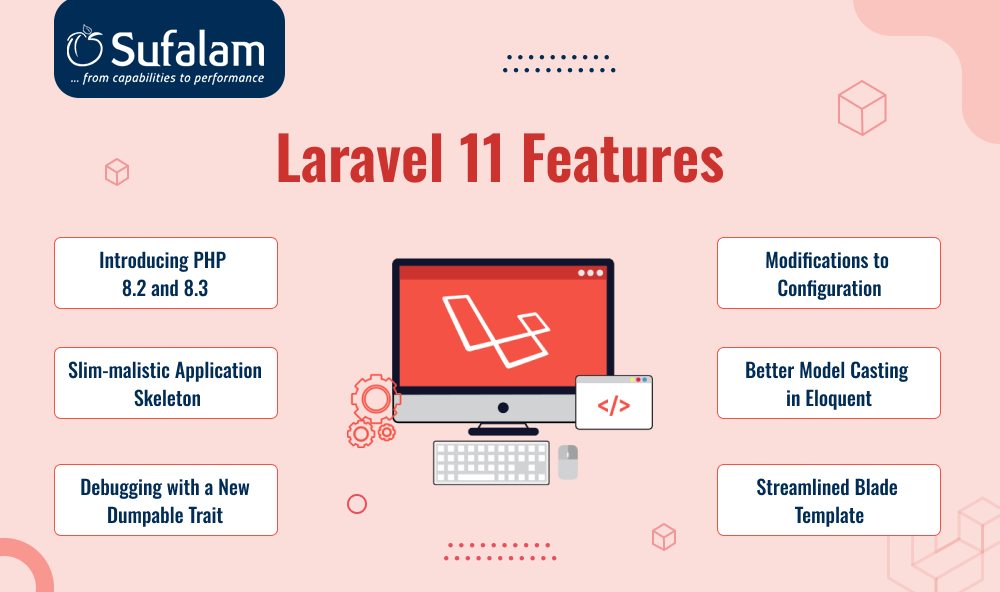 Sufalam
... from capabilities to performance

Laravel 11 Features

Introducing PHP 8.2 and 8.3

Slim-malistic Application Skeleton

Debugging with a New Dumpable Trait

</>

Modifications to Configuration

Better Model Casting in Eloquent

Streamlined Blade Template